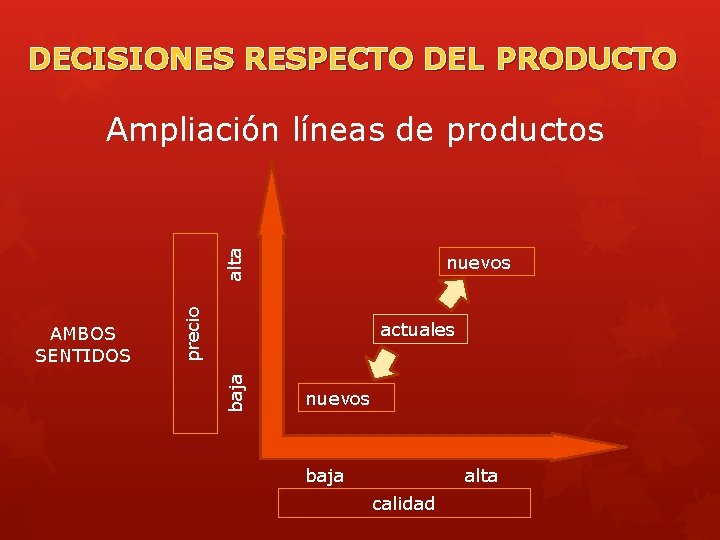 DECISIONES RESPECTO DEL PRODUCTO

Ampliación líneas de productos

AMBOS SENTIDOS

precio

alta

baja

nuevos

actuales

nuevos

baja

alta

calidad